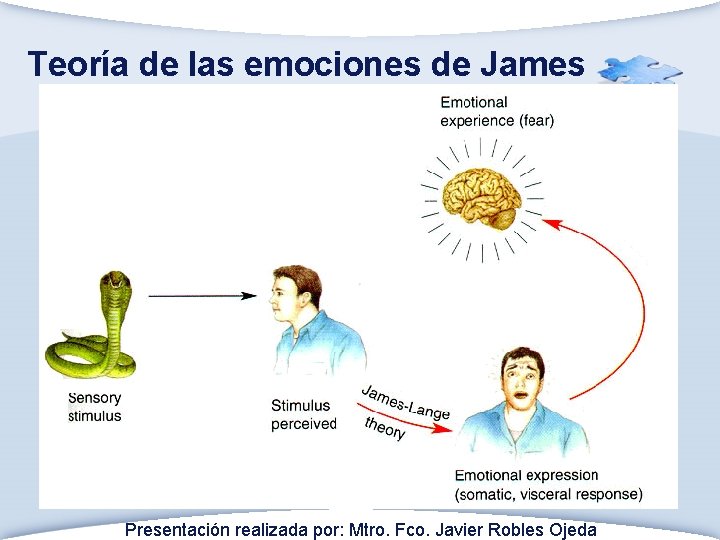 Teoría de las emociones de James

Emotional experience (fear)

Sensory stimulus

Stimulus perceived

James-Lange theory

Emotional expression (somatic, visceral response)

Presentación realizada por: Mtro. Fco. Javier Robles Ojeda